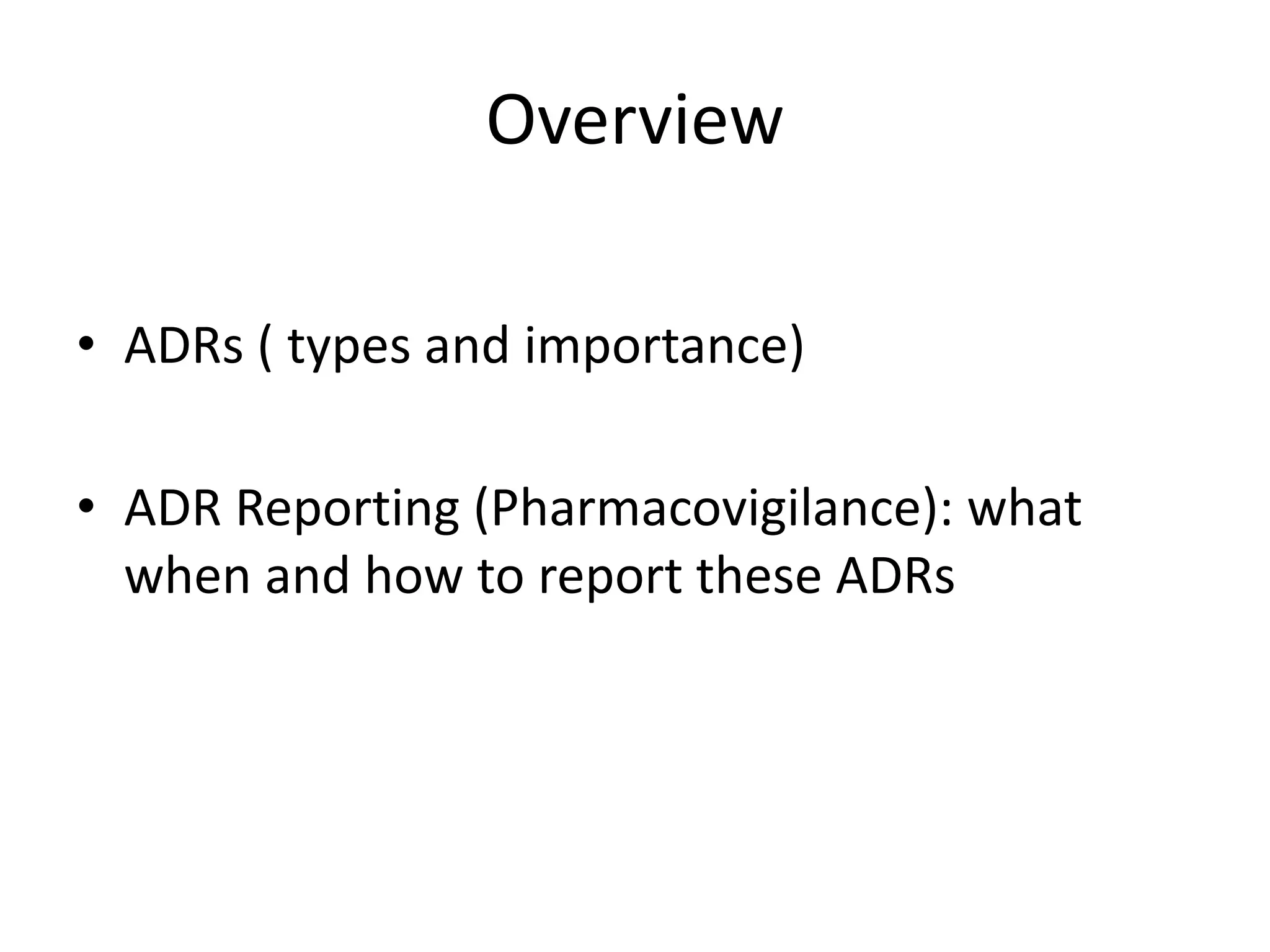 Overview

• ADRs ( types and importance)

• ADR Reporting (Pharmacovigilance): what when and how to report these ADRs